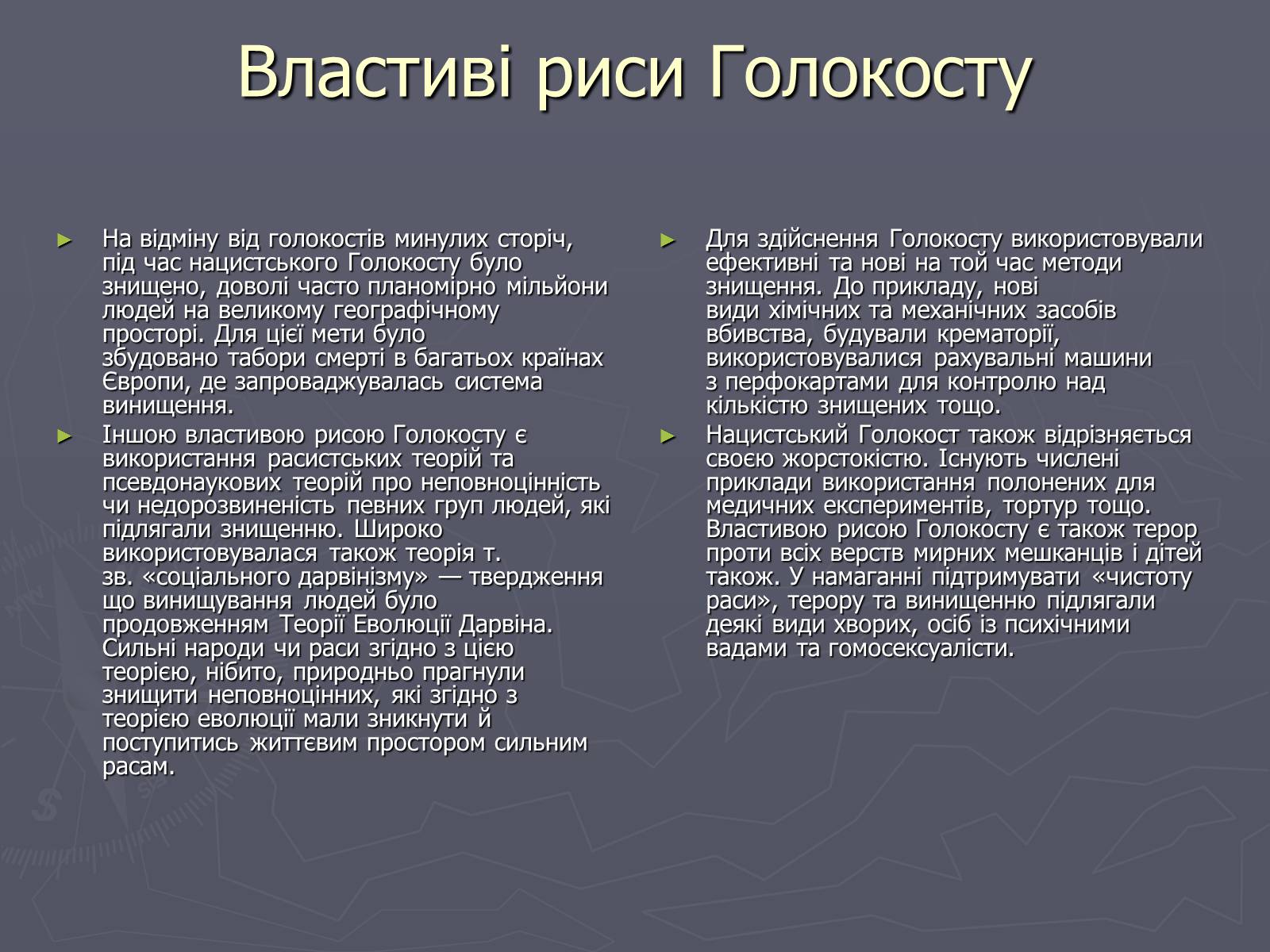 Властиві риси Голокосту

► На відміну від голокостів минулих сторіч, під час нацистського Голокосту було знищено, доволі часто планомірно мільйони людей на великому географічному просторі. Для цієї мети було збудовано табори смерті в багатьох країнах Європи, де запроваджувалась система винищення.

► Іншою властивою рисою Голокосту є використання расистських теорій та псевдонаукових теорій про неповноцінність чи недорозвиненість певних груп людей, які підлягали знищенню. Широко використовувалася також теорія т. зв. «соціального дарвінізму» — твердження що винищування людей було продовженням Теорії Еволюції Дарвіна. Сильні народи чи раси згідно з цією теорією, нібито, природньо прагнули знищити неповноцінних, які згідно з теорією еволюції мали зникнути й поступитись життєвим простором сильним расам.

► Для здійснення Голокосту використовували ефективні та нові на той час методи знищення. До прикладу, нові види хімічних та механічних засобів вбивства, будували крематорії, використовувалися рахувальні машини з перфокартами для контролю над кількістю знищених тощо.

► Нацистський Голокост також відрізняється своєю жорстокістю. Існують числені приклади використання полонених для медичних експериментів, тортур тощо. Властивою рисою Голокосту є також терор проти всіх верств мирних мешканців і дітей також. У намаганні підтримувати «чистоту раси», терору та винищенню підлягали деякі види хворих, осіб із психічними вадами та гомосексуалісти.